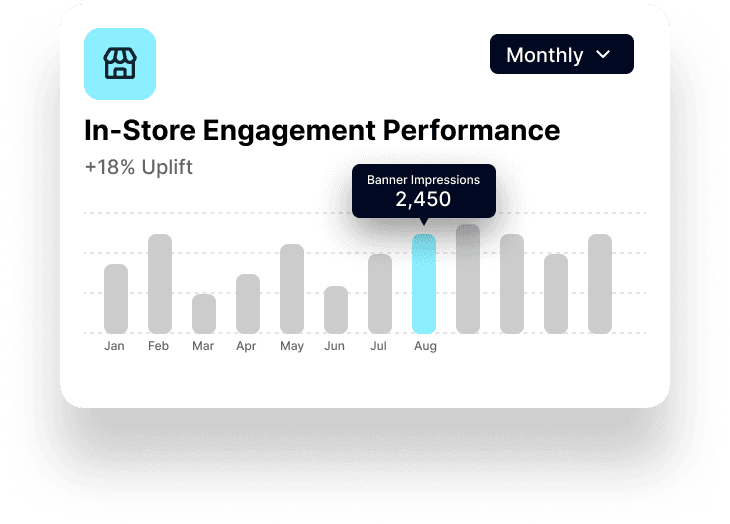 Monthly

In-Store Engagement Performance

+18% Uplift

Banner Impressions
2,450

Jan Feb Mar Apr May Jun Jul Aug